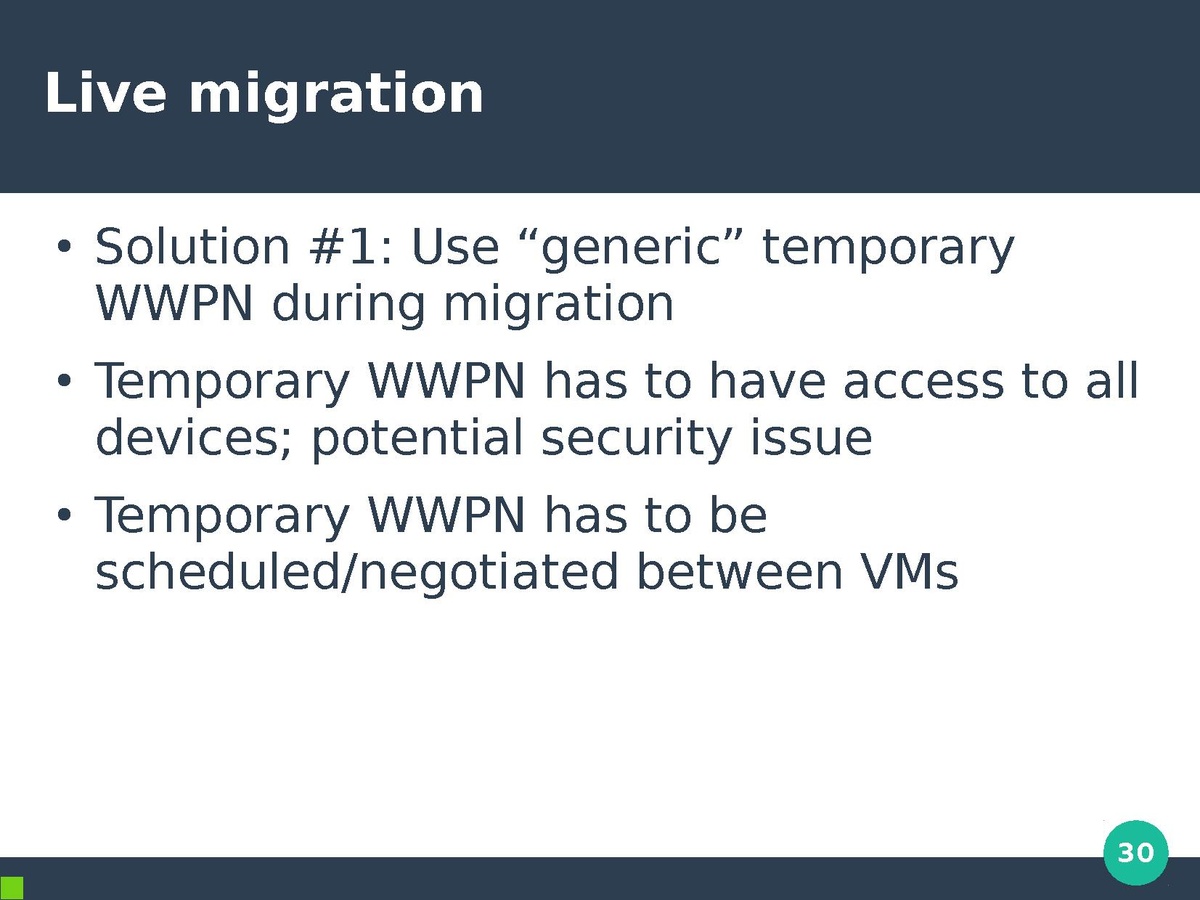 Live migration

• Solution #1: Use “generic” temporary WWPN during migration

• Temporary WWPN has to have access to all devices; potential security issue

• Temporary WWPN has to be scheduled/negotiated between VMs

30